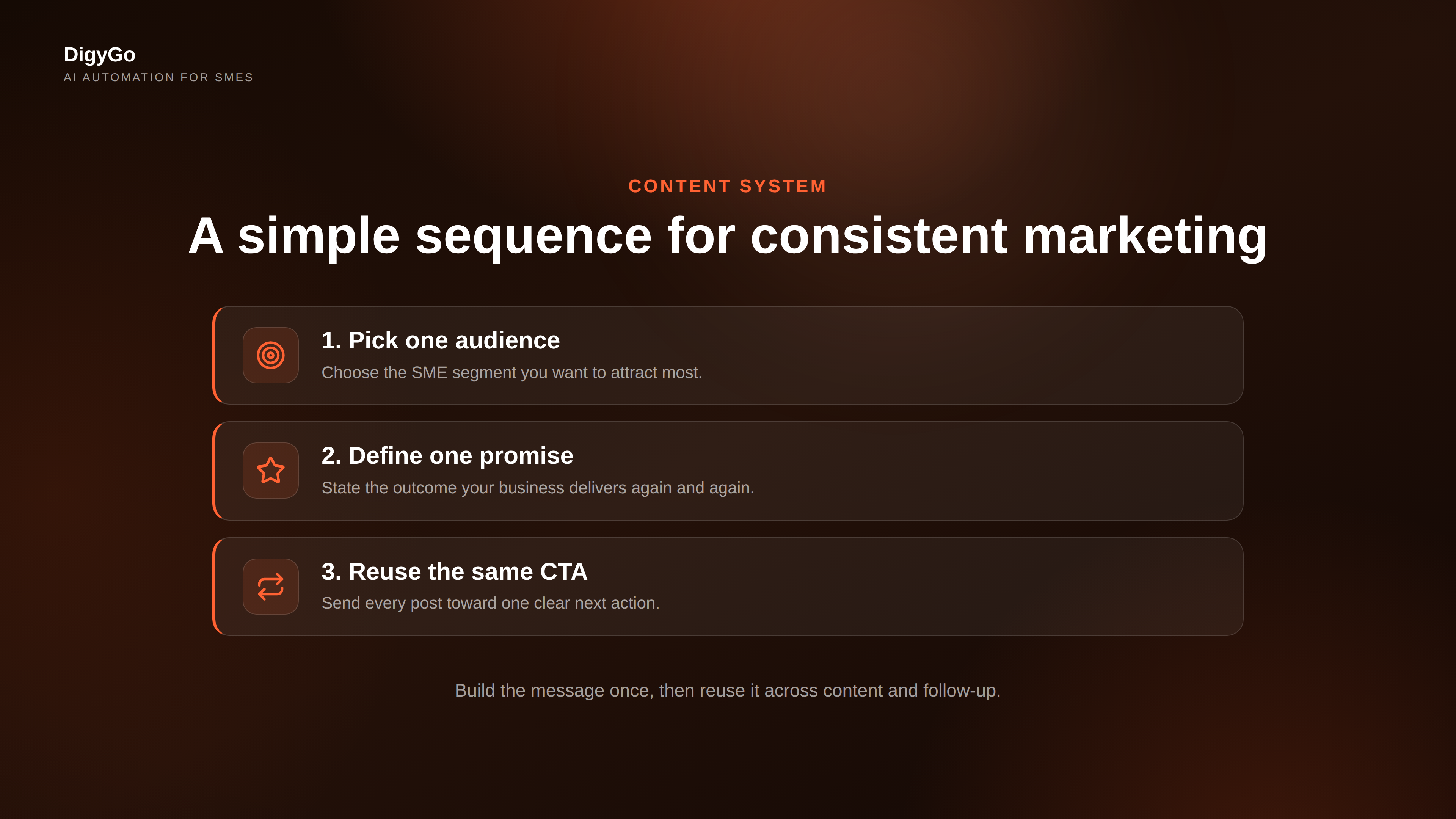 DigyGo
AI AUTOMATION FOR SMES

CONTENT SYSTEM

A simple sequence for consistent marketing

1. Pick one audience
Choose the SME segment you want to attract most.

2. Define one promise
State the outcome your business delivers again and again.

3. Reuse the same CTA
Send every post toward one clear next action.

Build the message once, then reuse it across content and follow-up.